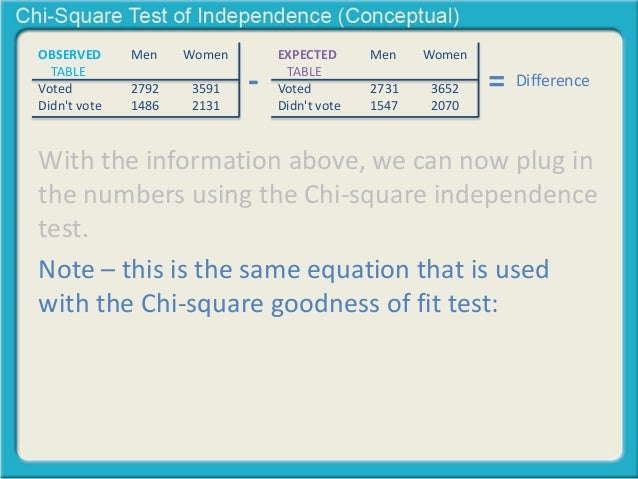 Chi-Square Test of Independence (Conceptual)

| OBSERVED TABLE | Men | Women |
|---|---|---|
| Voted | 2792 | 3591 |
| Didn't vote | 1486 | 2131 |

-

| EXPECTED TABLE | Men | Women |
|---|---|---|
| Voted | 2731 | 3652 |
| Didn't vote | 1547 | 2070 |

= Difference

With the information above, we can now plug in the numbers using the Chi-square independence test.

Note – this is the same equation that is used with the Chi-square goodness of fit test: